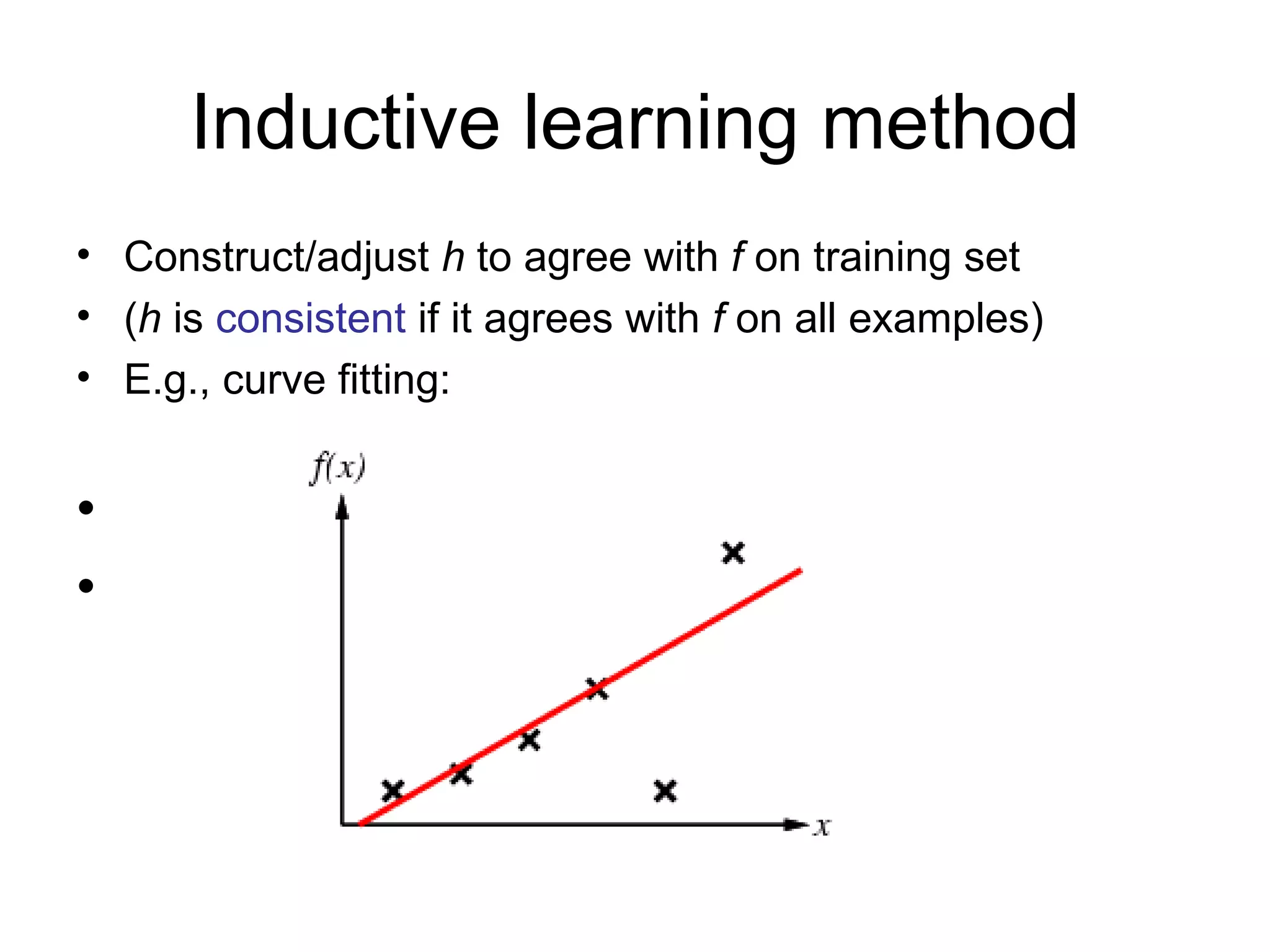 Inductive learning method

• Construct/adjust h to agree with f on training set
• (h is consistent if it agrees with f on all examples)
• E.g., curve fitting:

•
•

$f(x)$

$x$